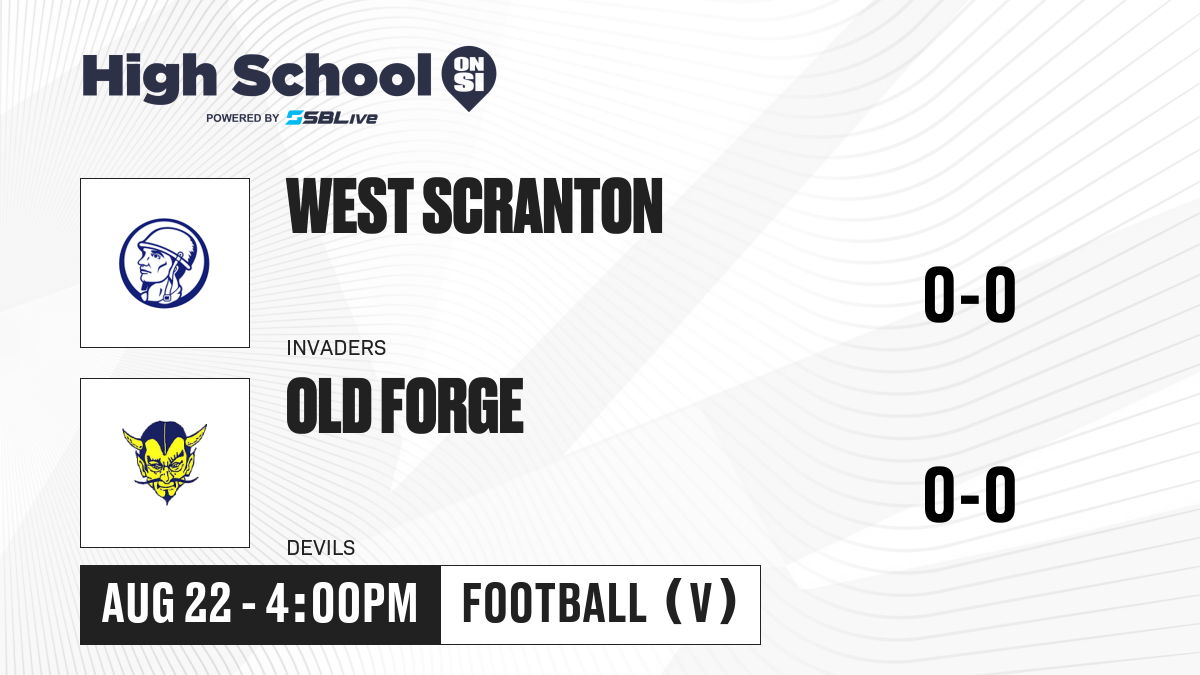 High School ON SI
POWERED BY SBLive

WEST SCRANTON
INVADERS
0-0

OLD FORGE
DEVILS
0-0

AUG 22 - 4:00PM
FOOTBALL (V)